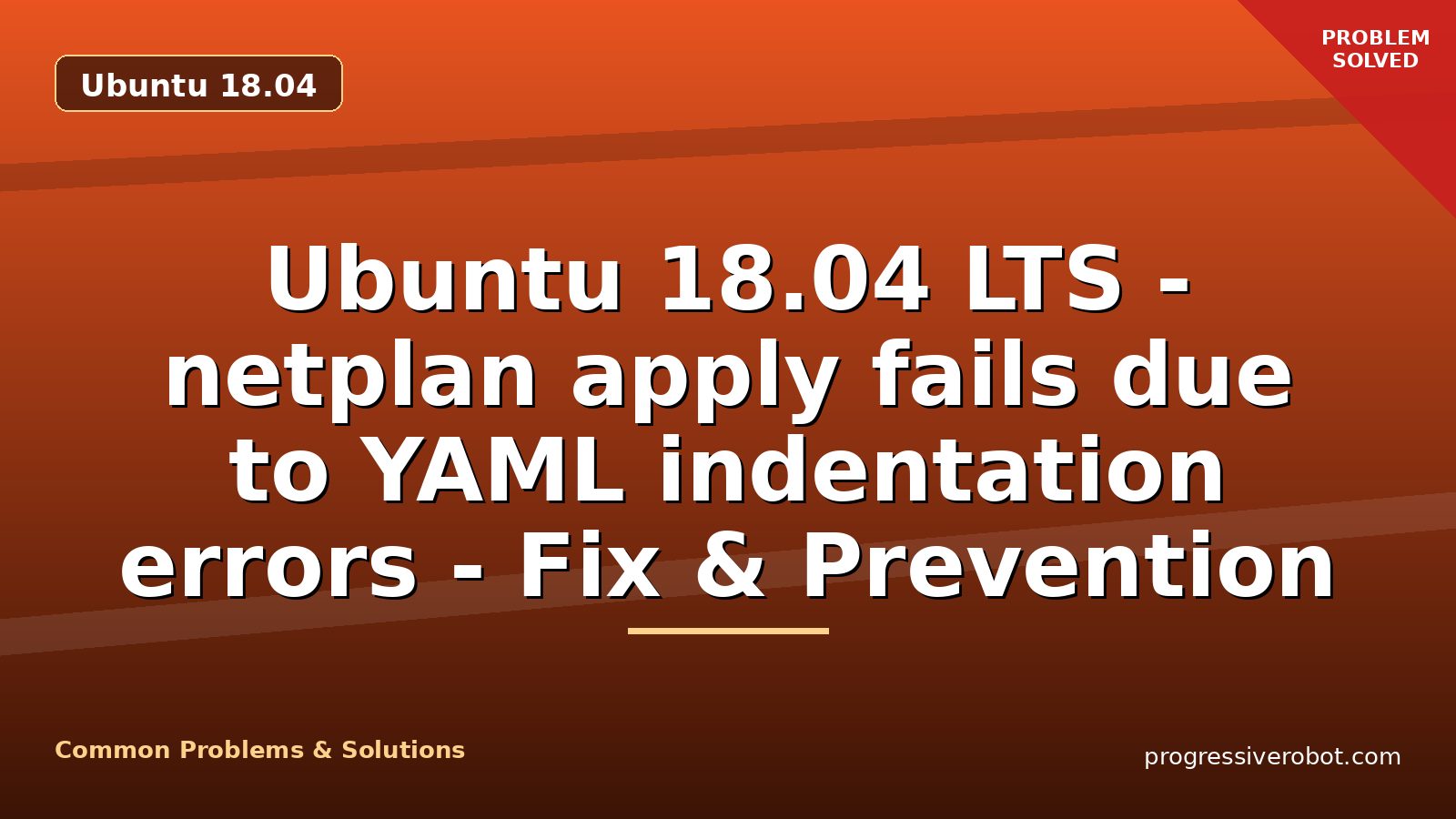 Ubuntu 18.04

PROBLEM SOLVED

Ubuntu 18.04 LTS - netplan apply fails due to YAML indentation errors - Fix & Prevention

Common Problems & Solutions

progressiverobot.com